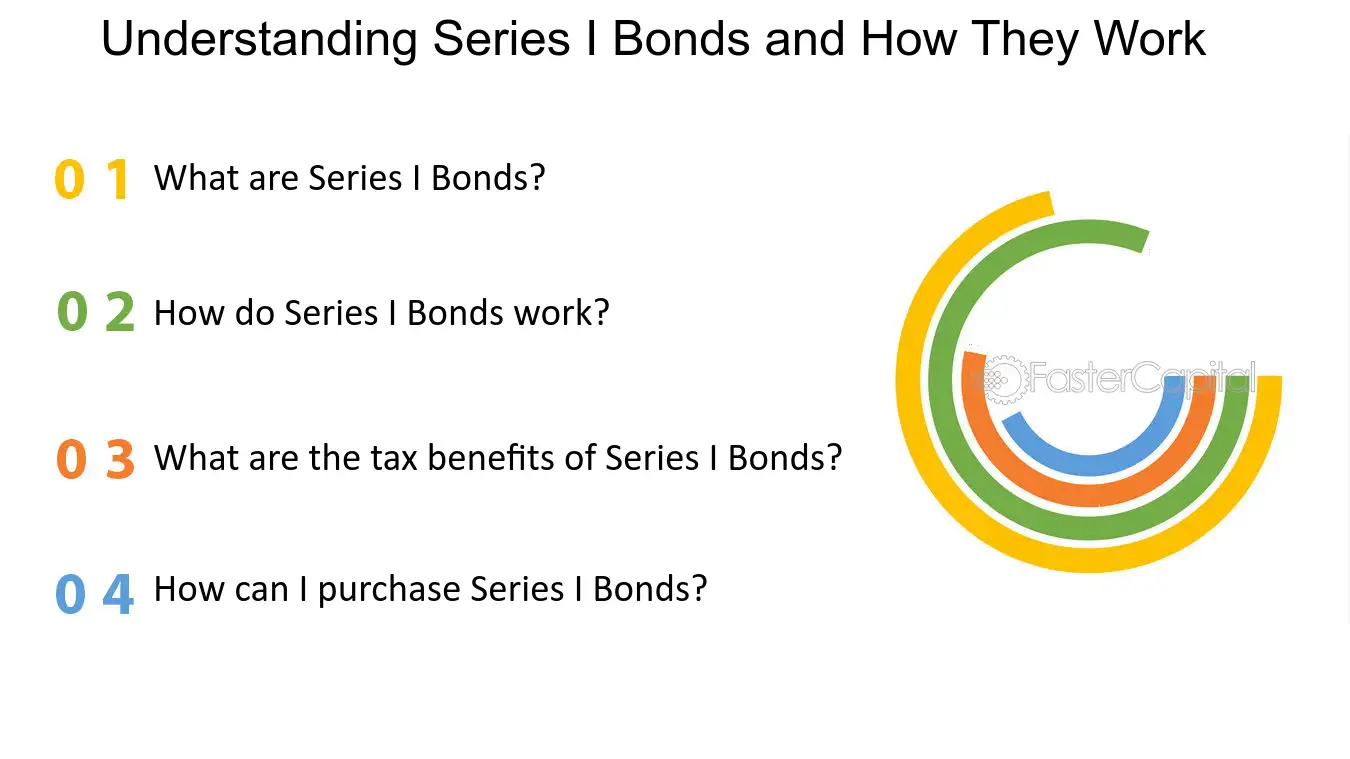 Understanding Series I Bonds and How They Work

0 1 What are Series I Bonds?

0 2 How do Series I Bonds work?

0 3 What are the tax benefits of Series I Bonds?

0 4 How can I purchase Series I Bonds?

FasterCapital